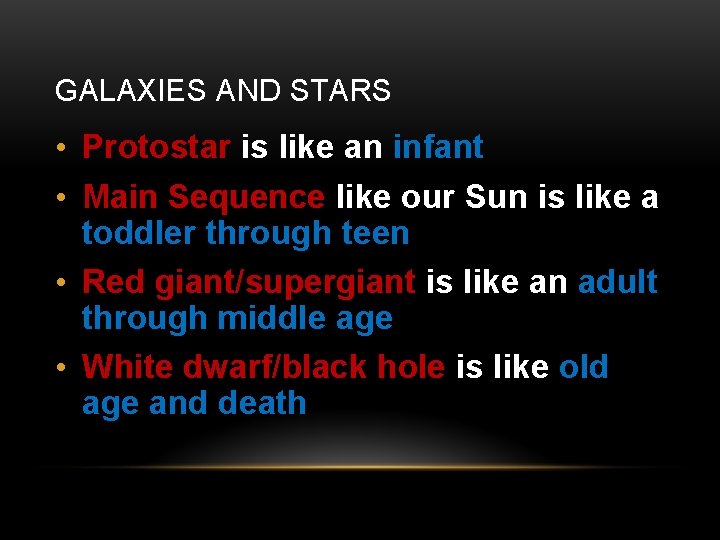 GALAXIES AND STARS

• Protostar is like an infant
• Main Sequence like our Sun is like a toddler through teen
• Red giant/supergiant is like an adult through middle age
• White dwarf/black hole is like old age and death